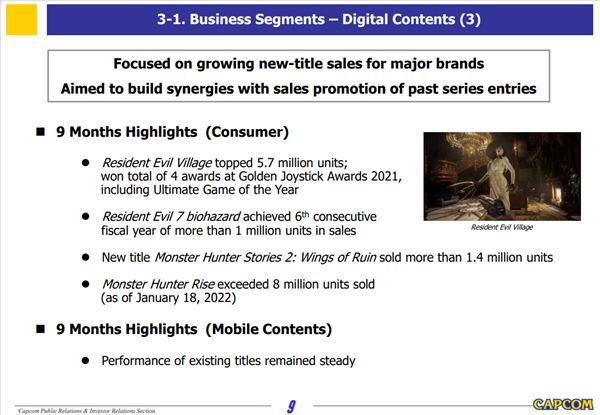 3-1. Business Segments – Digital Contents (3)

Focused on growing new-title sales for major brands
Aimed to build synergies with sales promotion of past series entries

■ 9 Months Highlights (Consumer)

● Resident Evil Village topped 5.7 million units; won total of 4 awards at Golden Joystick Awards 2021, including Ultimate Game of the Year

● Resident Evil 7 biohazard achieved 6$^{th}$ consecutive fiscal year of more than 1 million units in sales

Resident Evil Village

● New title Monster Hunter Stories 2: Wings of Ruin sold more than 1.4 million units

● Monster Hunter Rise exceeded 8 million units sold (as of January 18, 2022)

■ 9 Months Highlights (Mobile Contents)

● Performance of existing titles remained steady

Capcom Public Relations & Investor Relations Section

9

CAPCOM